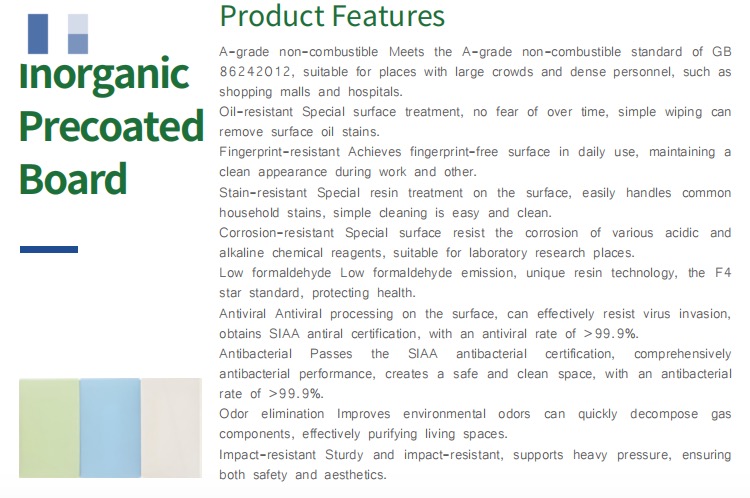 Inorganic Precoated Board

Product Features

A-grade non-combustible Meets the A-grade non-combustible standard of GB 86242012, suitable for places with large crowds and dense personnel, such as shopping malls and hospitals.

Oil-resistant Special surface treatment, no fear of over time, simple wiping can remove surface oil stains.

Fingerprint-resistant Achieves fingerprint-free surface in daily use, maintaining a clean appearance during work and other.

Stain-resistant Special resin treatment on the surface, easily handles common household stains, simple cleaning is easy and clean.

Corrosion-resistant Special surface resist the corrosion of various acidic and alkaline chemical reagents, suitable for laboratory research places.

Low formaldehyde Low formaldehyde emission, unique resin technology, the F4 star standard, protecting health.

Antiviral Antiviral processing on the surface, can effectively resist virus invasion, obtains SIAA antiral certification, with an antiviral rate of >99.9%.

Antibacterial Passes the SIAA antibacterial certification, comprehensively antibacterial performance, creates a safe and clean space, with an antibacterial rate of >99.9%.

Odor elimination Improves environmental odors can quickly decompose gas components, effectively purifying living spaces.

Impact-resistant Sturdy and impact-resistant, supports heavy pressure, ensuring both safety and aesthetics.